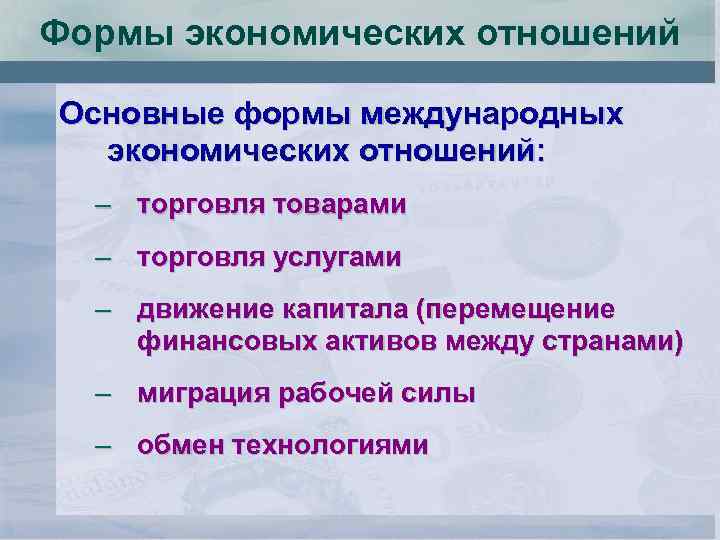 Формы экономических отношений

Основные формы международных экономических отношений:

– торговля товарами

– торговля услугами

– движение капитала (перемещение финансовых активов между странами)

– миграция рабочей силы

– обмен технологиями